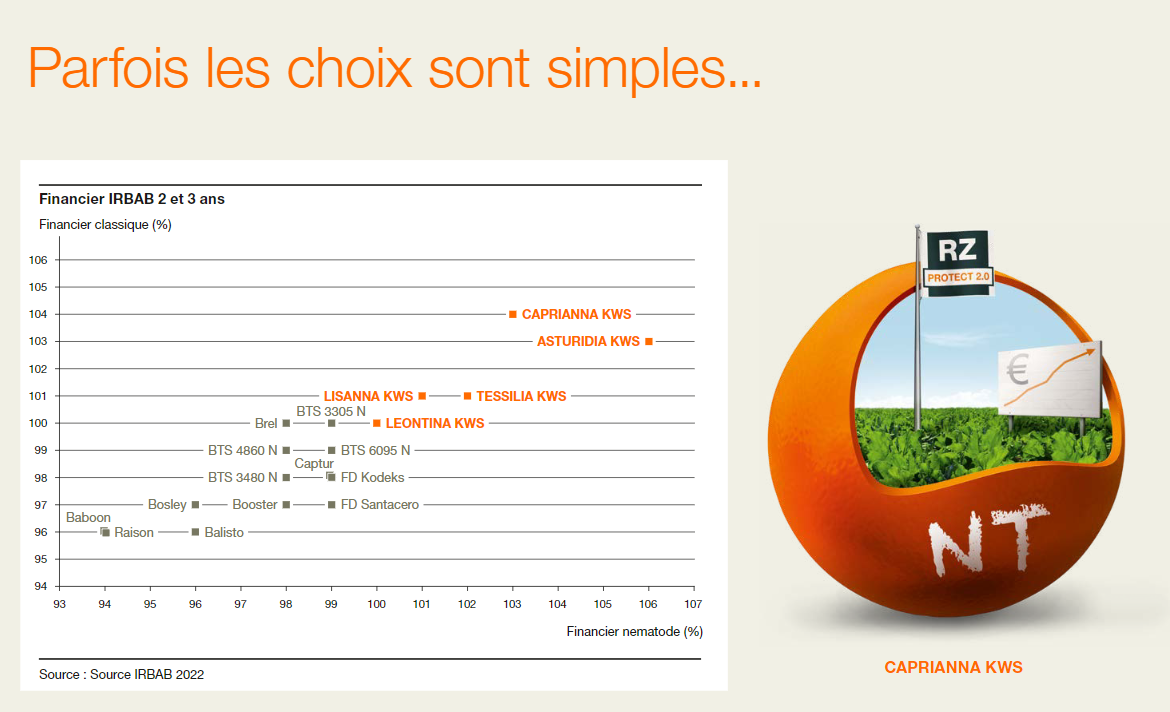 Parfois les choix sont simples...

Financier IRBAB 2 et 3 ans

Financier classique (%)

106
105
104
103
102
101
100
99
98
97
96
95
94

CAPRIANNA KWS
ASTURIDIA KWS
LISANNA KWS
TESSILIA KWS
BTS 3305 N
Brel
LEONTINA KWS
BTS 4860 N
BTS 6095 N
Captur
BTS 3480 N
FD Kodeks
Bosley
Booster
FD Santacero
Baboon
Raison
Balisto

93 94 95 96 97 98 99 100 101 102 103 104 105 106 107

Financier nematode (%)

Source : Source IRBAB 2022

RZ
PROTECT 2.0
€
NT

CAPRIANNA KWS